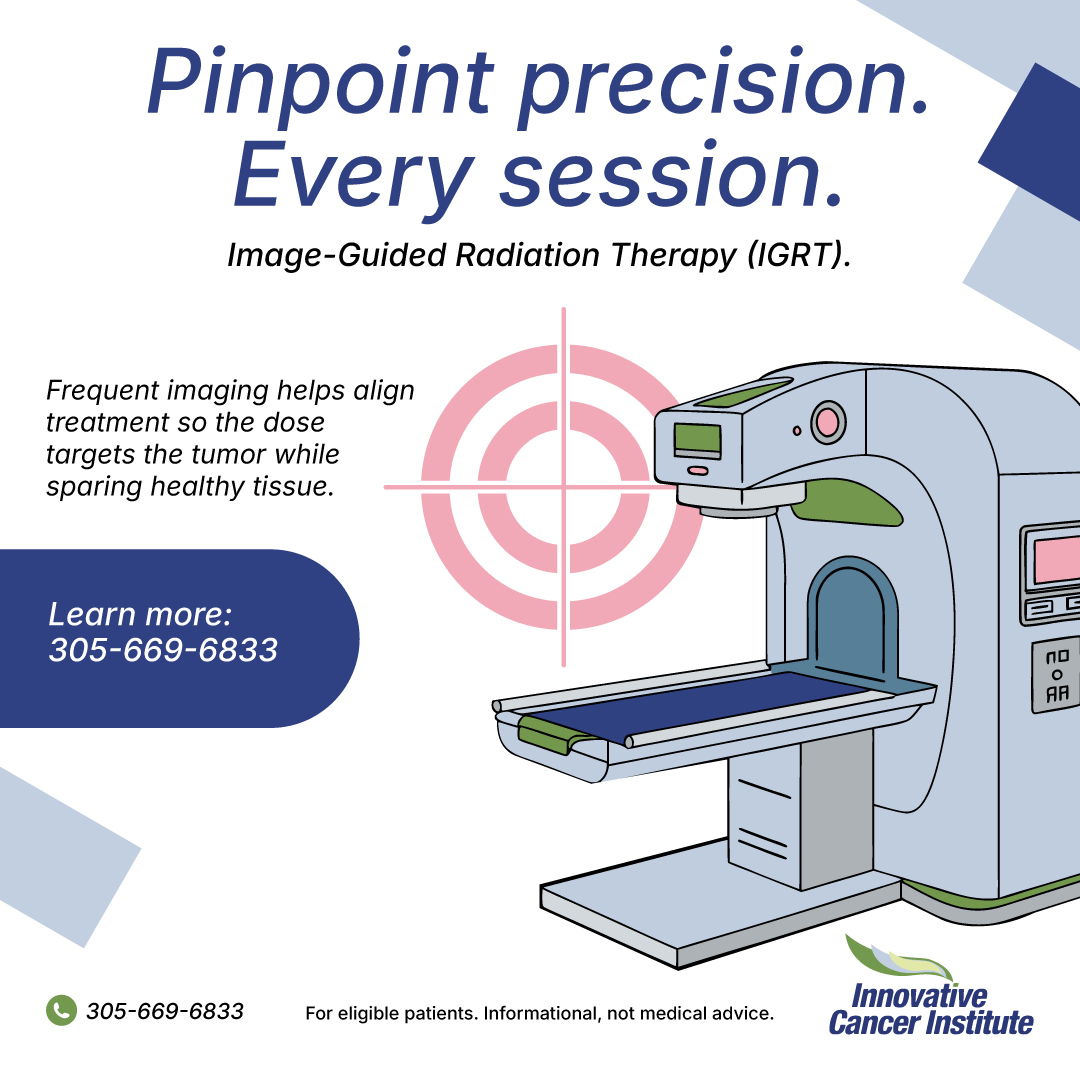 Pinpoint precision.
Every session.

Image-Guided Radiation Therapy (IGRT).

Frequent imaging helps align treatment so the dose targets the tumor while sparing healthy tissue.

Learn more:
305-669-6833

305-669-6833

For eligible patients. Informational, not medical advice.

Innovative
Cancer Institute